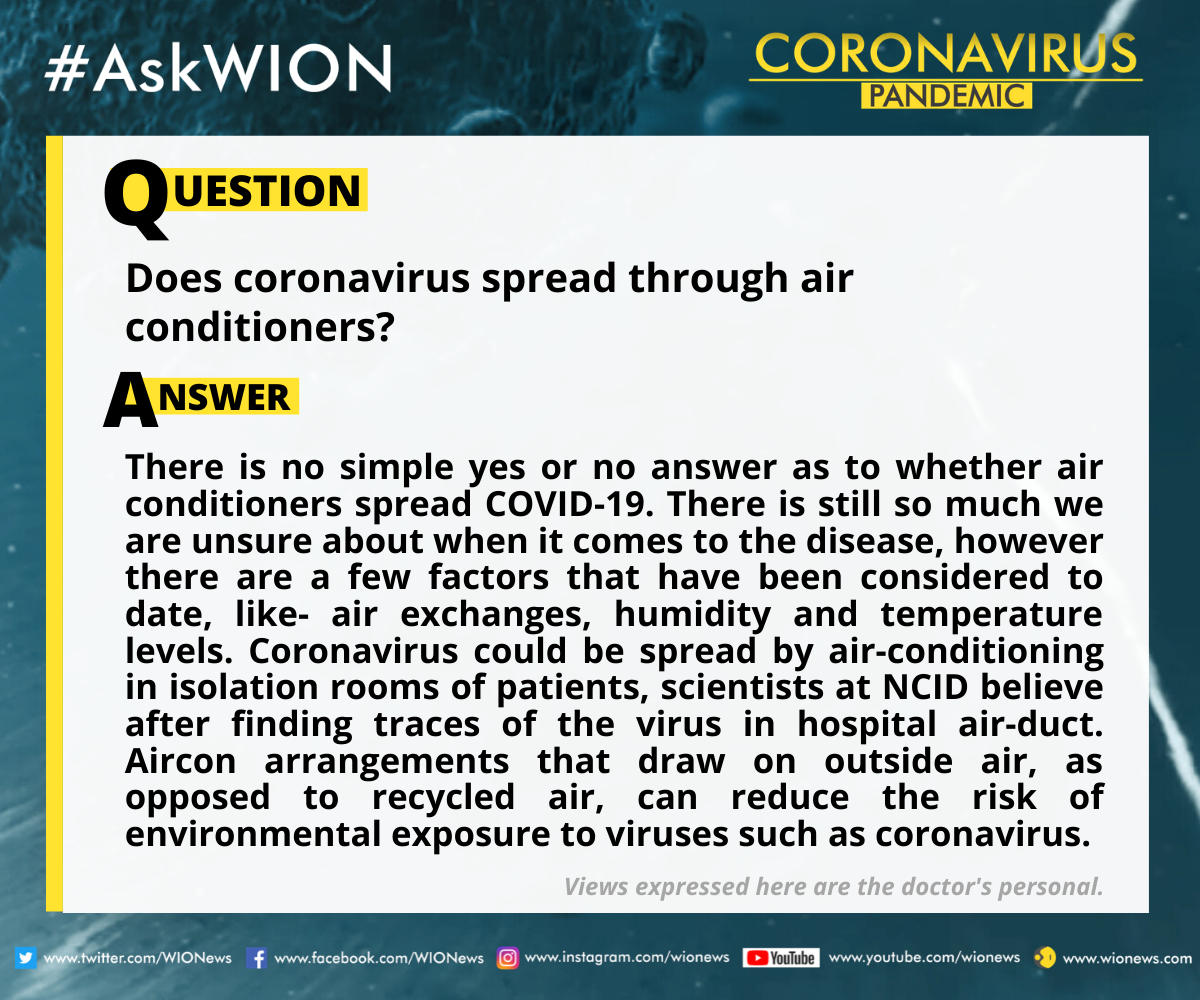 #AskWION

CORONAVIRUS
PANDEMIC

QUESTION

Does coronavirus spread through air conditioners?

ANSWER

There is no simple yes or no answer as to whether air conditioners spread COVID-19. There is still so much we are unsure about when it comes to the disease, however there are a few factors that have been considered to date, like- air exchanges, humidity and temperature levels. Coronavirus could be spread by air-conditioning in isolation rooms of patients, scientists at NCID believe after finding traces of the virus in hospital air-duct. Aircon arrangements that draw on outside air, as opposed to recycled air, can reduce the risk of environmental exposure to viruses such as coronavirus.

Views expressed here are the doctor's personal.

www.twitter.com/WIONews www.facebook.com/WIONews www.instagram.com/wionews YouTube www.youtube.com/wionews www.wionews.com